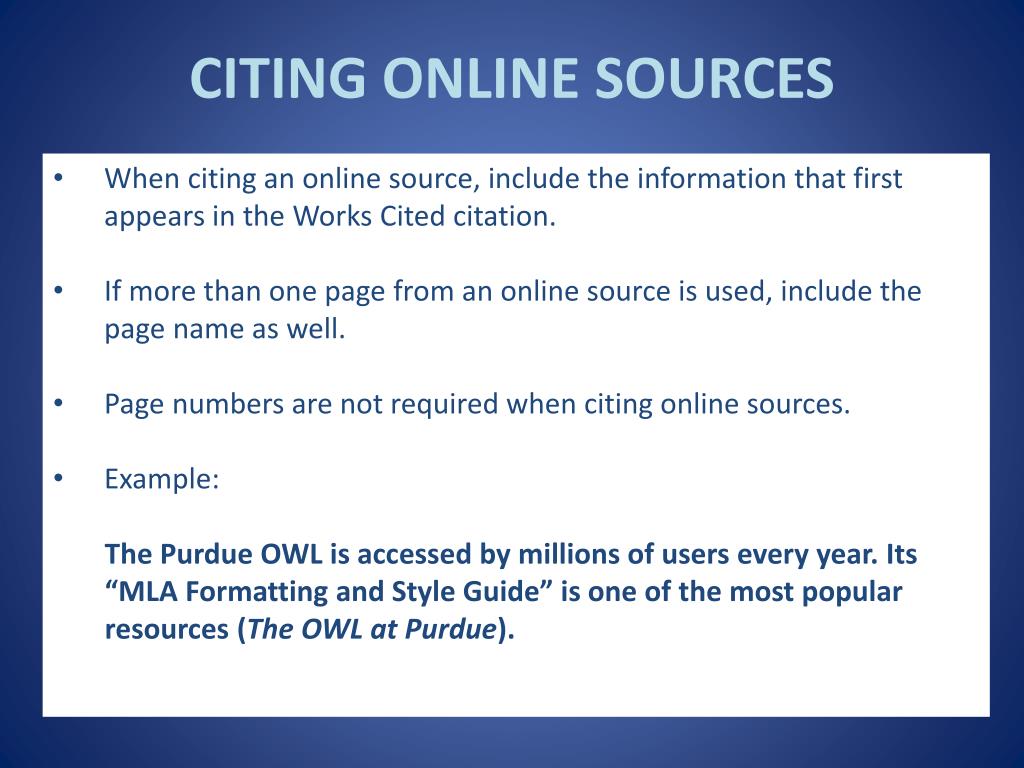 CITING ONLINE SOURCES

• When citing an online source, include the information that first appears in the Works Cited citation.

• If more than one page from an online source is used, include the page name as well.

• Page numbers are not required when citing online sources.

• Example:

The Purdue OWL is accessed by millions of users every year. Its “MLA Formatting and Style Guide” is one of the most popular resources (The OWL at Purdue).